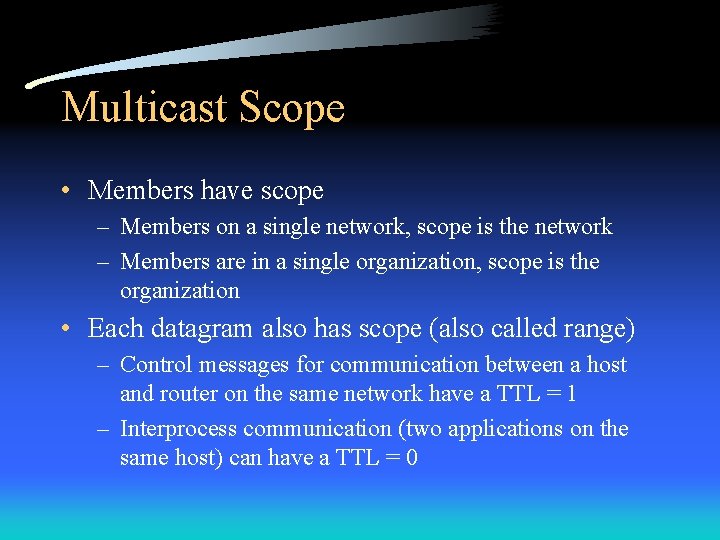 Multicast Scope

• Members have scope
– Members on a single network, scope is the network
– Members are in a single organization, scope is the organization
• Each datagram also has scope (also called range)
– Control messages for communication between a host and router on the same network have a TTL = 1
– Interprocess communication (two applications on the same host) can have a TTL = 0